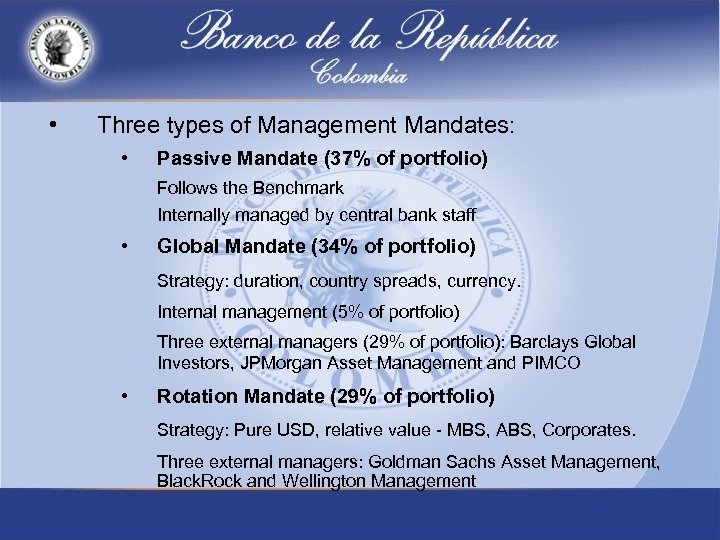 BANCO DE LA REPUBLICA COLOMBIA

Banco de la República
Colombia

• Three types of Management Mandates:

• Passive Mandate (37% of portfolio)

Follows the Benchmark

Internally managed by central bank staff

• Global Mandate (34% of portfolio)

Strategy: duration, country spreads, currency.

Internal management (5% of portfolio)

Three external managers (29% of portfolio): Barclays Global Investors, JPMorgan Asset Management and PIMCO

• Rotation Mandate (29% of portfolio)

Strategy: Pure USD, relative value - MBS, ABS, Corporates.

Three external managers: Goldman Sachs Asset Management, BlackRock and Wellington Management